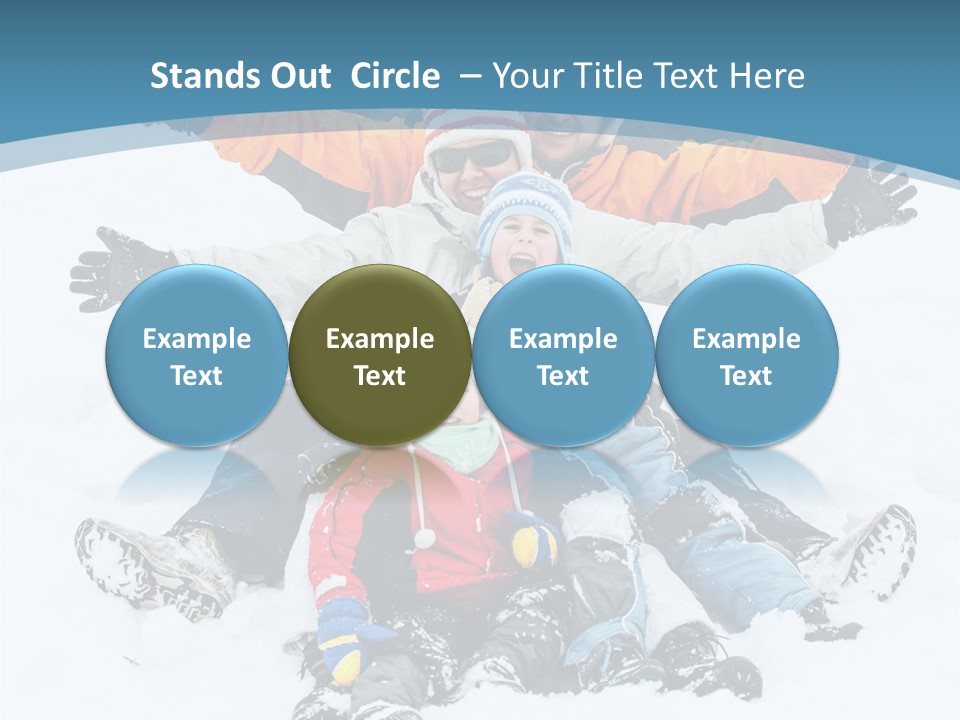 Stands Out Circle – Your Title Text Here

Example Text

Example Text

Example Text

Example Text